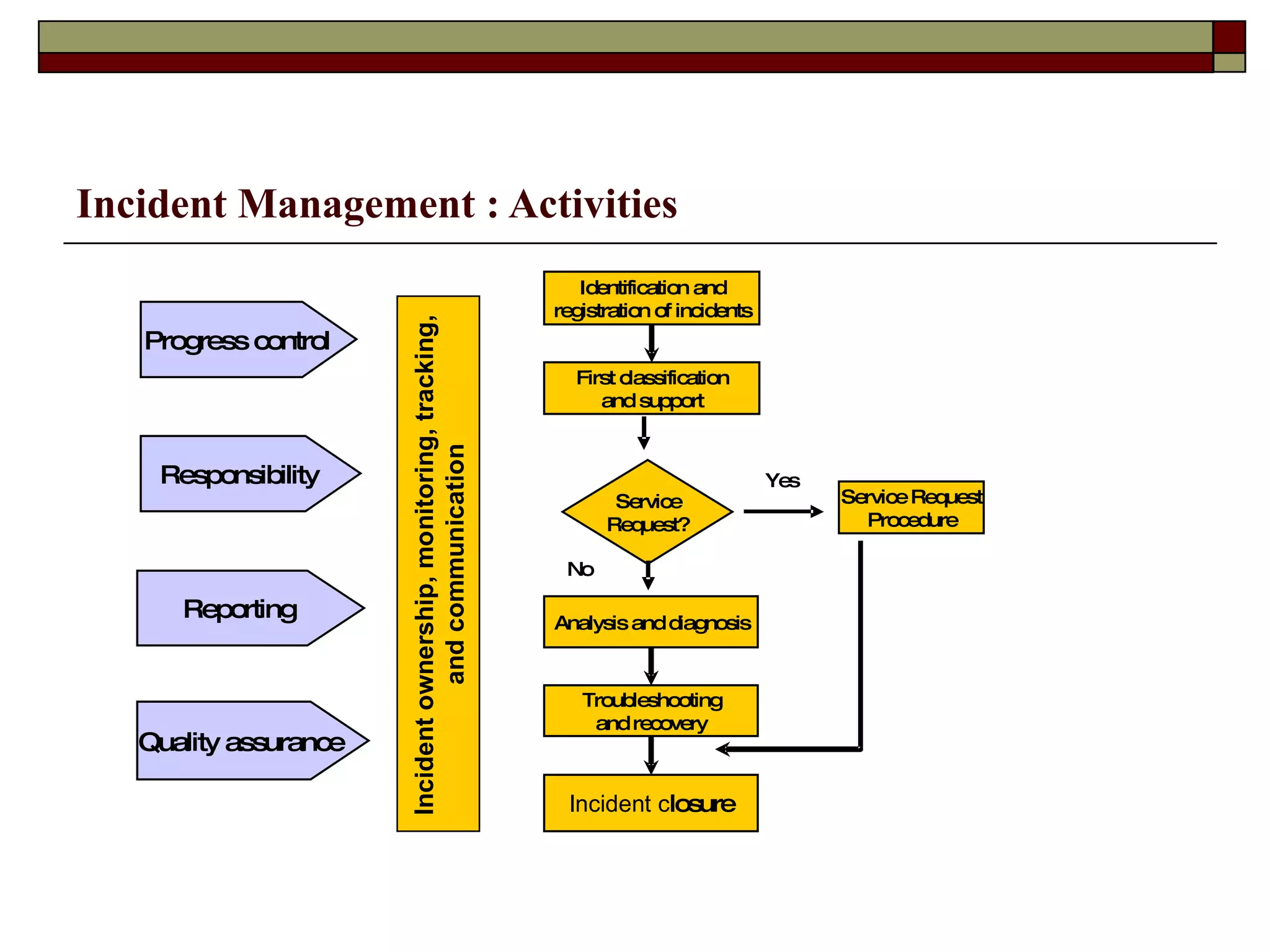 Incident Management : Activities

Progress control

Responsibility

Reporting

Quality assurance

Incident ownership, monitoring, tracking, and communication

Identification and registration of incidents

First classification and support

Service Request?

Yes

Service Request Procedure

No

Analysis and diagnosis

Troubleshooting and recovery

Incident closure